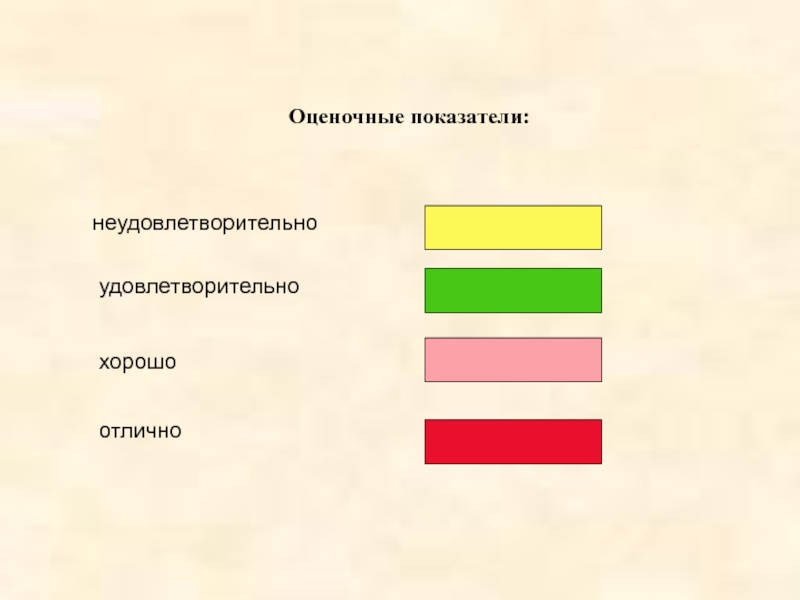 Оценочные показатели:

неудовлетворительно

удовлетворительно

хорошо

отлично